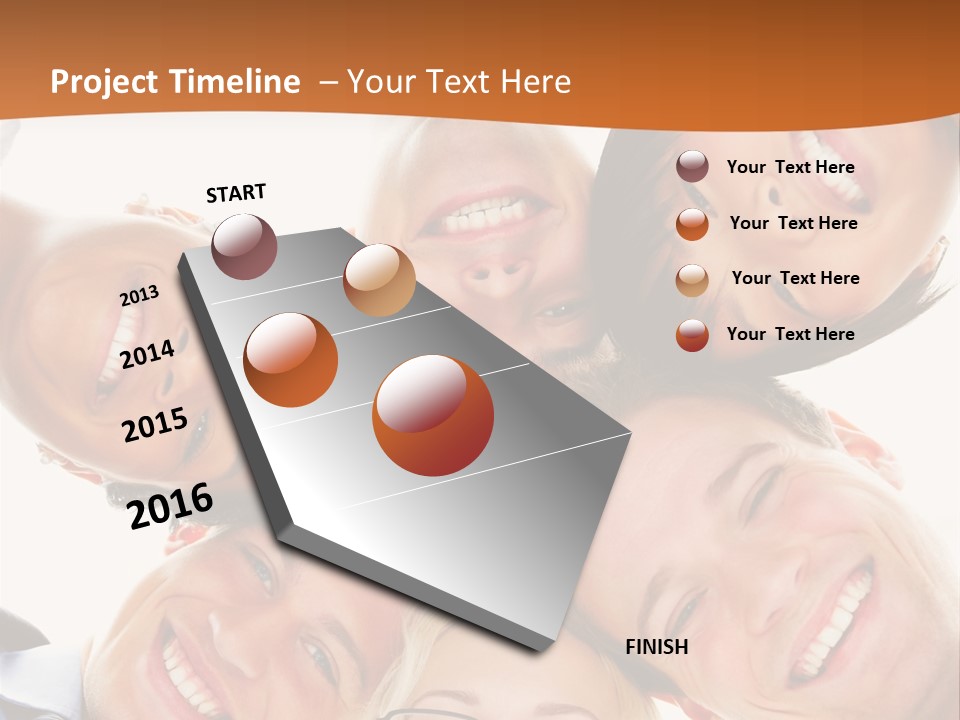 Project Timeline – Your Text Here

START

2013

2014

2015

2016

FINISH

Your Text Here

Your Text Here

Your Text Here

Your Text Here